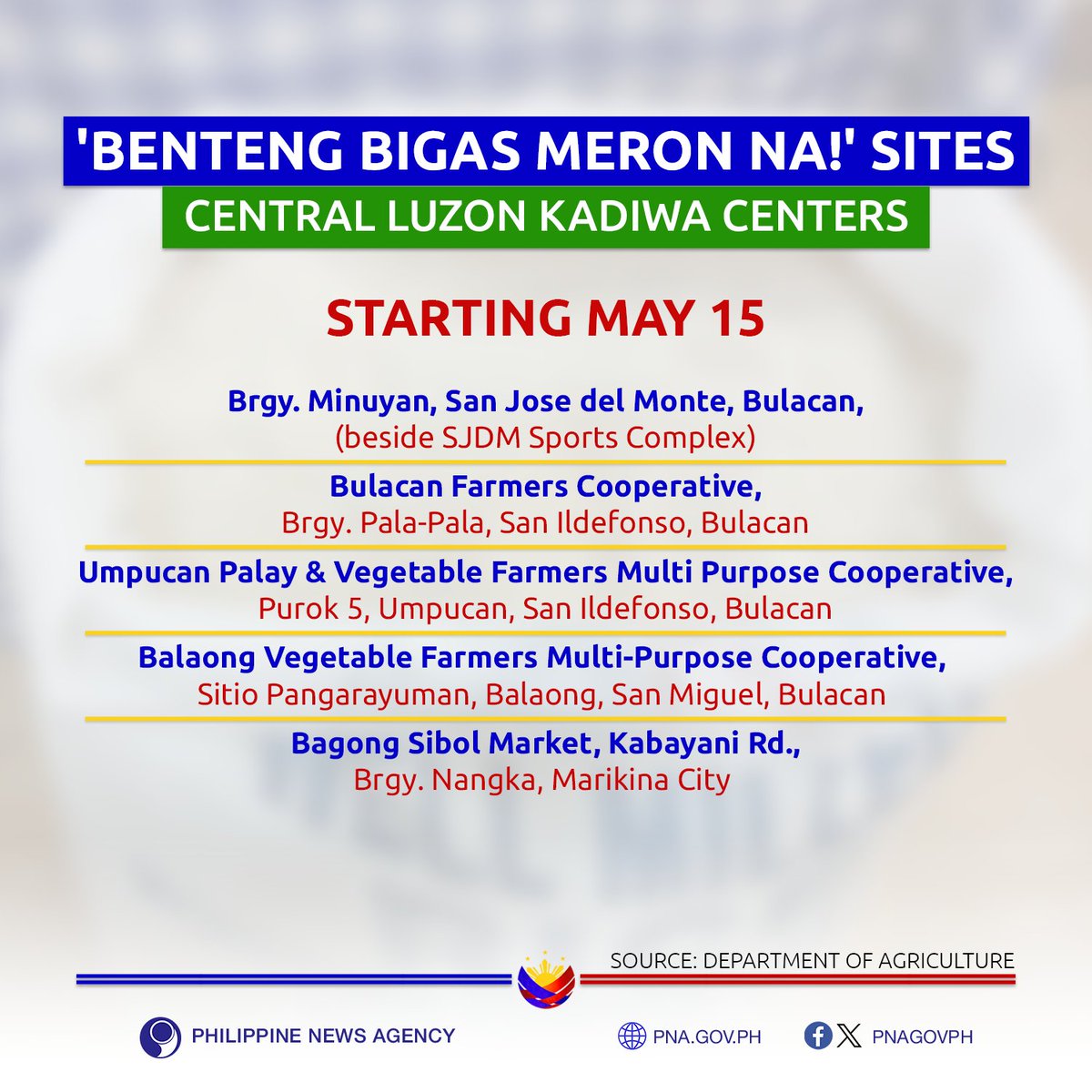 'BENTENG BIGAS MERON NA!' SITES

CENTRAL LUZON KADIWA CENTERS

STARTING MAY 15

Brgy. Minuyan, San Jose del Monte, Bulacan, (beside SJDM Sports Complex)

Bulacan Farmers Cooperative, Brgy. Pala-Pala, San Ildefonso, Bulacan

Umpucan Palay & Vegetable Farmers Multi Purpose Cooperative, Purok 5, Umpucan, San Ildefonso, Bulacan

Balaong Vegetable Farmers Multi-Purpose Cooperative, Sitio Pangarayuman, Balaong, San Miguel, Bulacan

Bagong Sibol Market, Kabayani Rd., Brgy. Nangka, Marikina City

SOURCE: DEPARTMENT OF AGRICULTURE

PHILIPPINE NEWS AGENCY

PNA.GOV.PH

PNAGOVPH